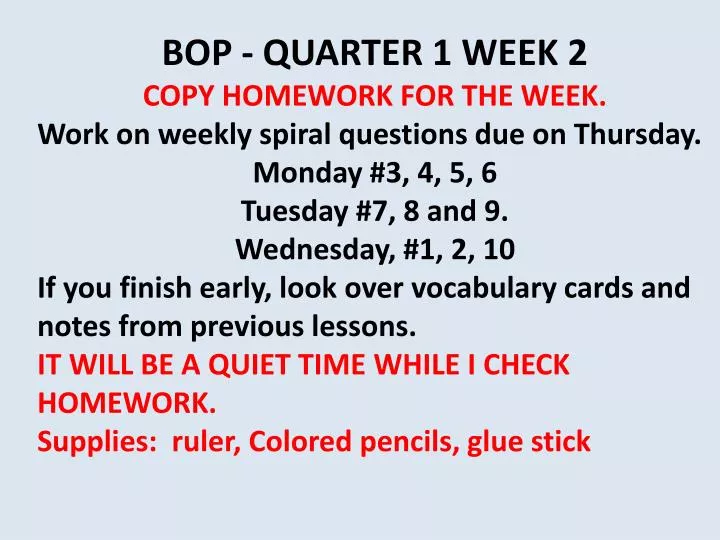 BOP - QUARTER 1 WEEK 2
COPY HOMEWORK FOR THE WEEK.
Work on weekly spiral questions due on Thursday.
Monday #3, 4, 5, 6
Tuesday #7, 8 and 9.
Wednesday, #1, 2, 10
If you finish early, look over vocabulary cards and notes from previous lessons.
IT WILL BE A QUIET TIME WHILE I CHECK HOMEWORK.
Supplies: ruler, Colored pencils, glue stick